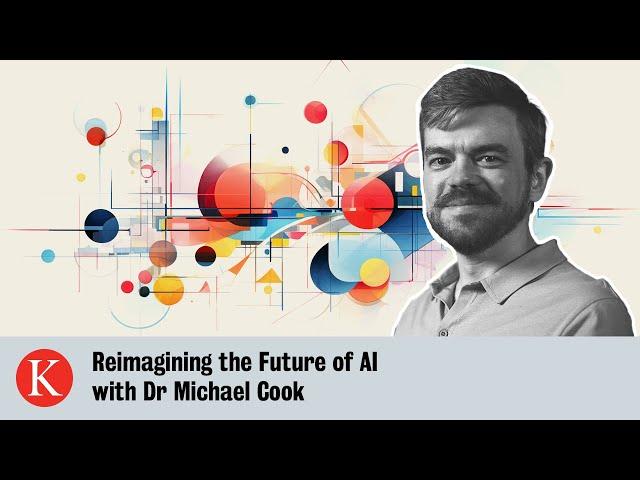 K

Reimagining the Future of AI with Dr Michael Cook